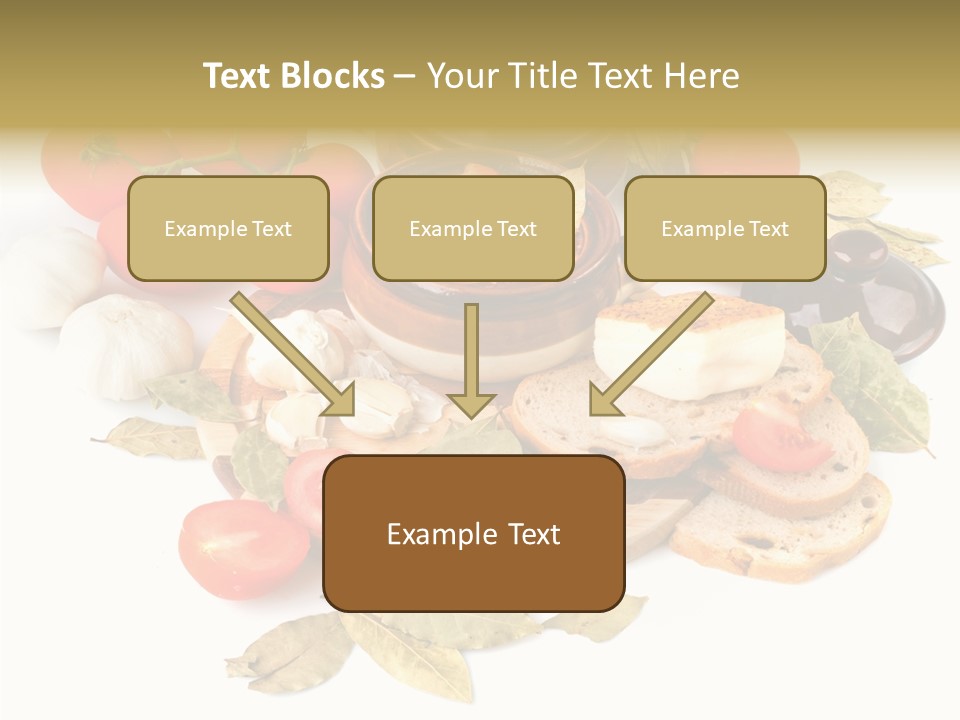 Text Blocks – Your Title Text Here

Example Text

Example Text

Example Text

Example Text